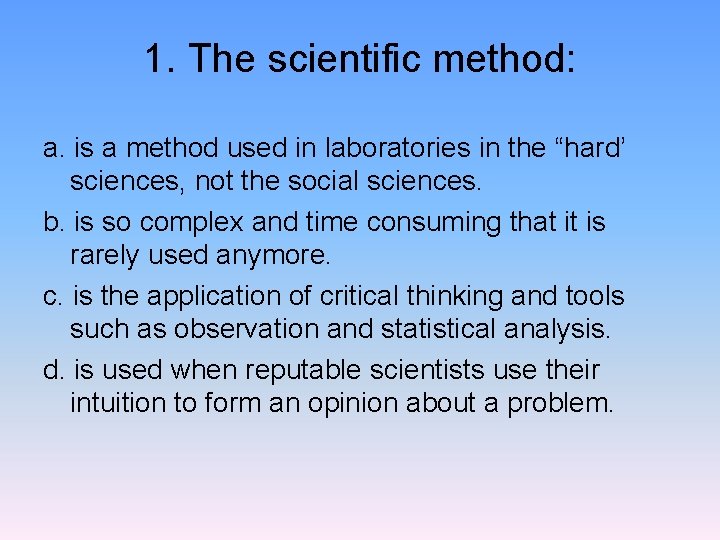 1. The scientific method:

a. is a method used in laboratories in the “hard’ sciences, not the social sciences.

b. is so complex and time consuming that it is rarely used anymore.

c. is the application of critical thinking and tools such as observation and statistical analysis.

d. is used when reputable scientists use their intuition to form an opinion about a problem.